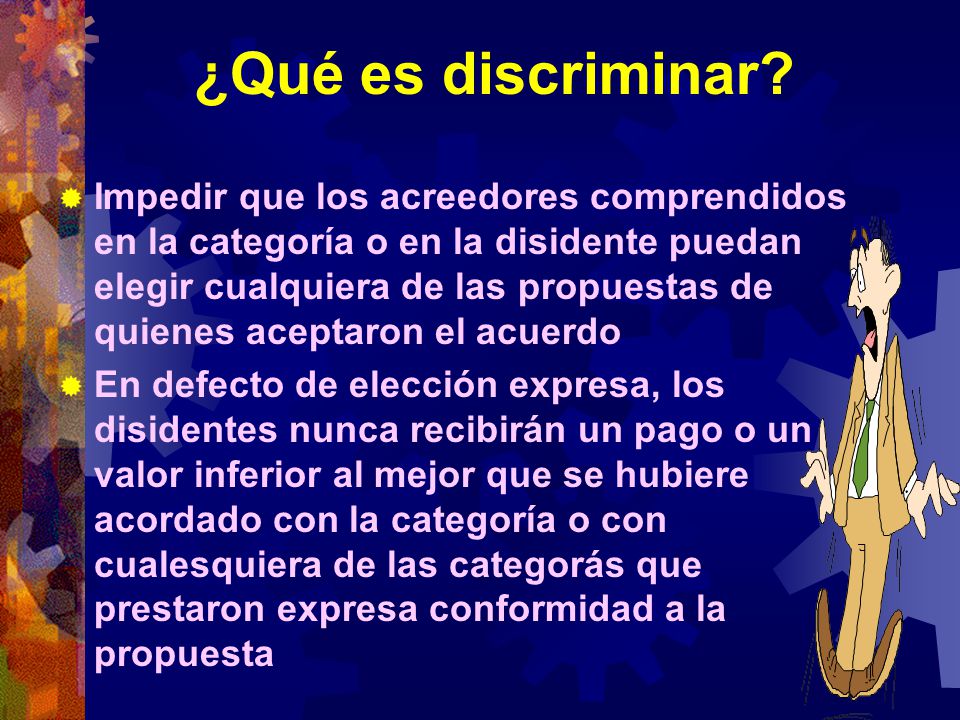 ¿Qué es discriminar?

Impedir que los acreedores comprendidos en la categoría o en la disidente puedan elegir cualquiera de las propuestas de quienes aceptaron el acuerdo

En defecto de elección expresa, los disidentes nunca recibirán un pago o un valor inferior al mejor que se hubiere acordado con la categoría o con cualesquiera de las categorás que prestaron expresa conformidad a la propuesta